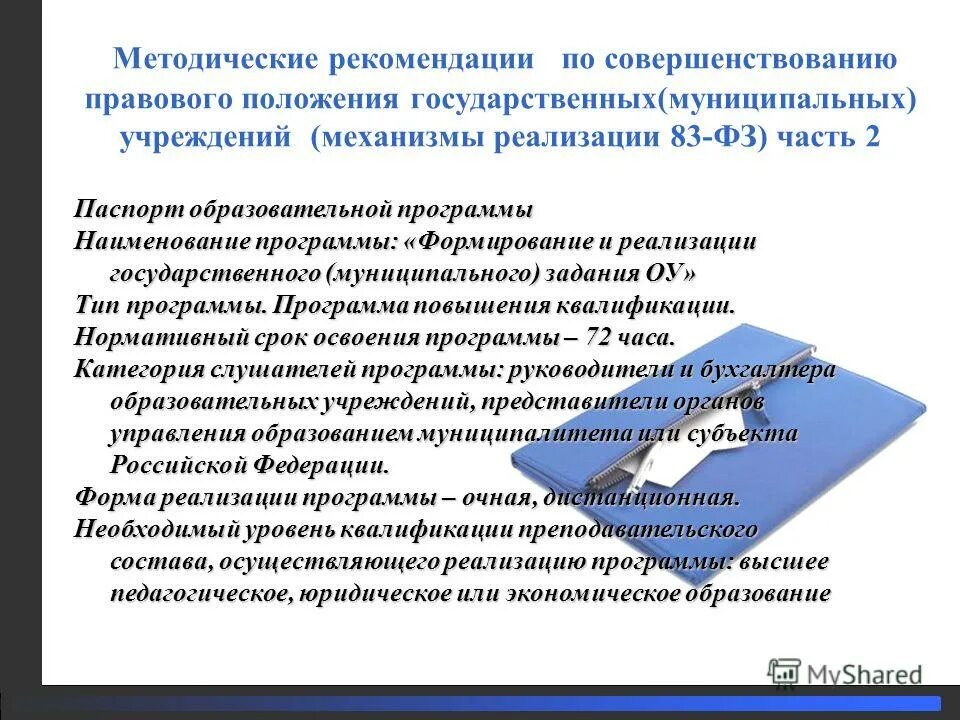 Методические рекомендации по совершенствованию правового положения государственных(муниципальных) учреждений (механизмы реализации 83-ФЗ) часть 2

Паспорт образовательной программы
Наименование программы: «Формирование и реализации государственного (муниципального) задания ОУ»
Тип программы. Программа повышения квалификации.
Нормативный срок освоения программы – 72 часа.
Категория слушателей программы: руководители и бухгалтера образовательных учреждений, представители органов управления образованием муниципалитета или субъекта Российской Федерации.
Форма реализации программы – очная, дистанционная.
Необходимый уровень квалификации преподавательского состава, осуществляющего реализацию программы: высшее педагогическое, юридическое или экономическое образование

MyShared